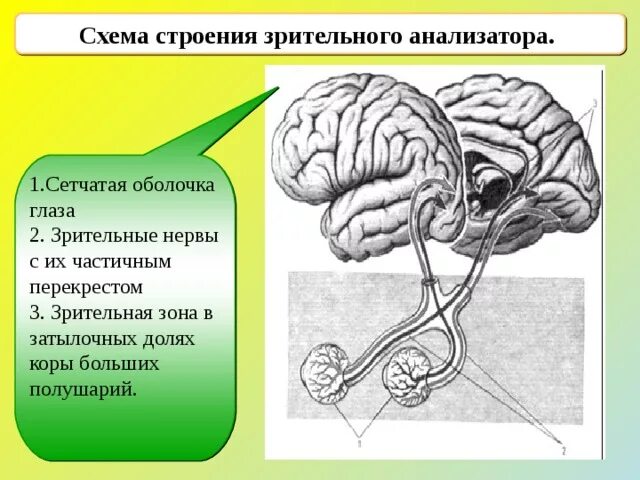 Схема строения зрительного анализатора.

1.Сетчатая оболочка глаза
2. Зрительные нервы с их частичным перекрестом
3. Зрительная зона в затылочных долях коры больших полушарий.

3

1

2